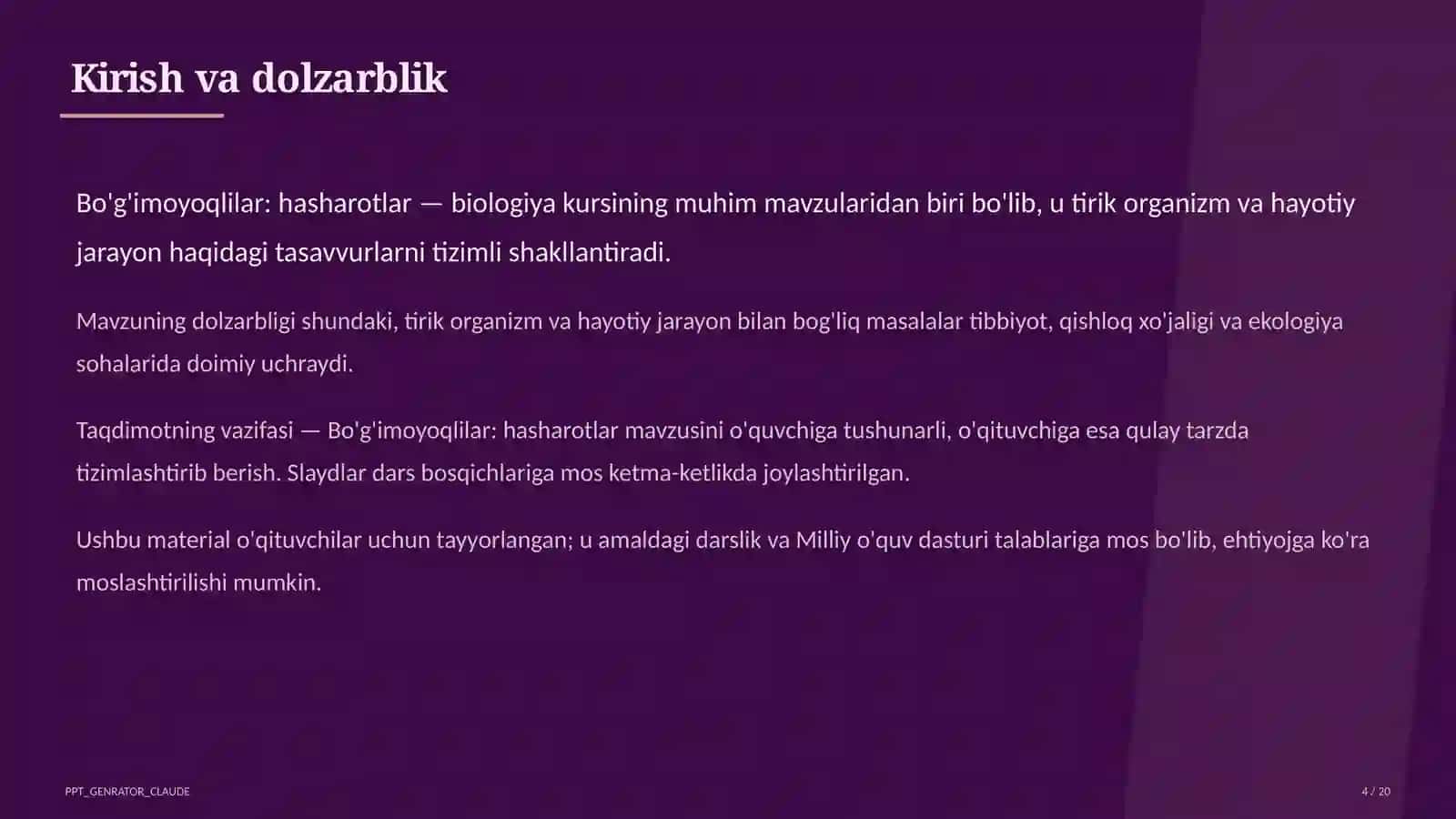 Kirish va dolzarblik

Bo'g'imoyoqlilar: hasharotlar — biologiya kursining muhim mavzularidan biri bo'lib, u tirik organizm va hayotiy jarayon haqidagi tasavvurlarni tizimli shakllantiradi.

Mavzuning dolzarbligi shundaki, tirik organizm va hayotiy jarayon bilan bog'liq masalalar tibbiyot, qishloq xo'jaligi va ekologiya sohalarida doimiy uchraydi.

Taqdimotning vazifasi — Bo'g'imoyoqlilar: hasharotlar mavzusini o'quvchiga tushunarli, o'qituvchiga esa qulay tarzda tizimlashtirib berish. Slaydlar dars bosqichlariga mos ketma-ketlikda joylashtirilgan.

Ushbu material o'qituvchilar uchun tayyorlangan; u amaldagi darslik va Milliy o'quv dasturi talablariga mos bo'lib, ehtiyojga ko'ra moslashtirilishi mumkin.

PPT_GENRATOR_CLAUDE

4 / 20